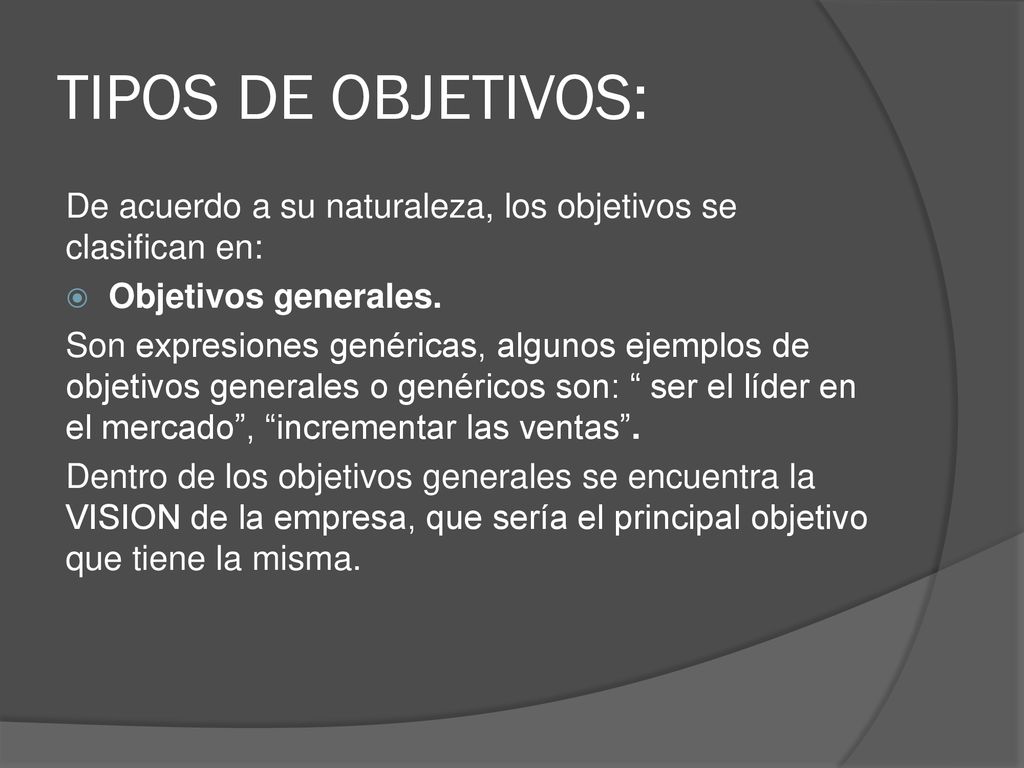 TIPOS DE OBJETIVOS:

De acuerdo a su naturaleza, los objetivos se clasifican en:

Objetivos generales.

Son expresiones genéricas, algunos ejemplos de objetivos generales o genéricos son: “ ser el líder en el mercado”, “incrementar las ventas”.

Dentro de los objetivos generales se encuentra la VISION de la empresa, que sería el principal objetivo que tiene la misma.